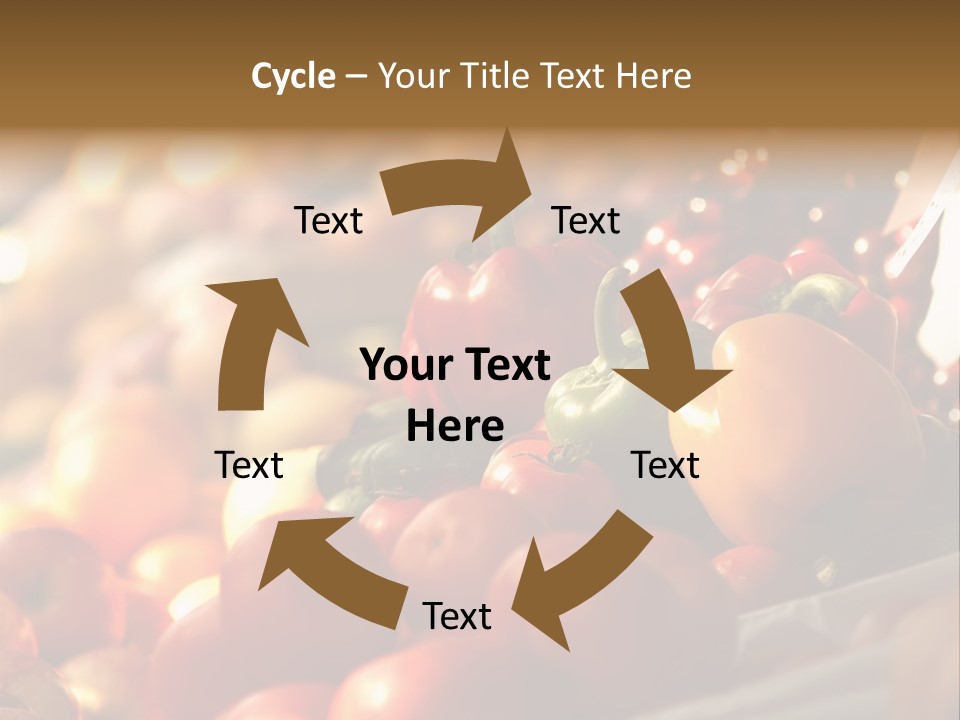 Cycle – Your Title Text Here

Text

Text

Your Text Here

Text

Text

Text